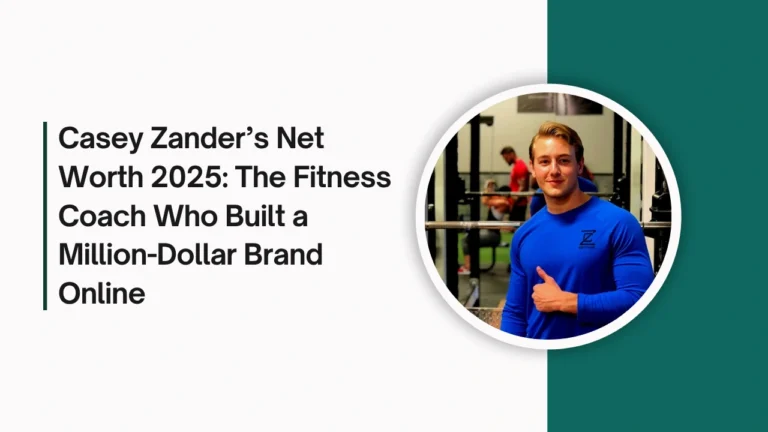 Casey Zander's Net Worth 2025: The Fitness Coach Who Built a Million-Dollar Brand Online